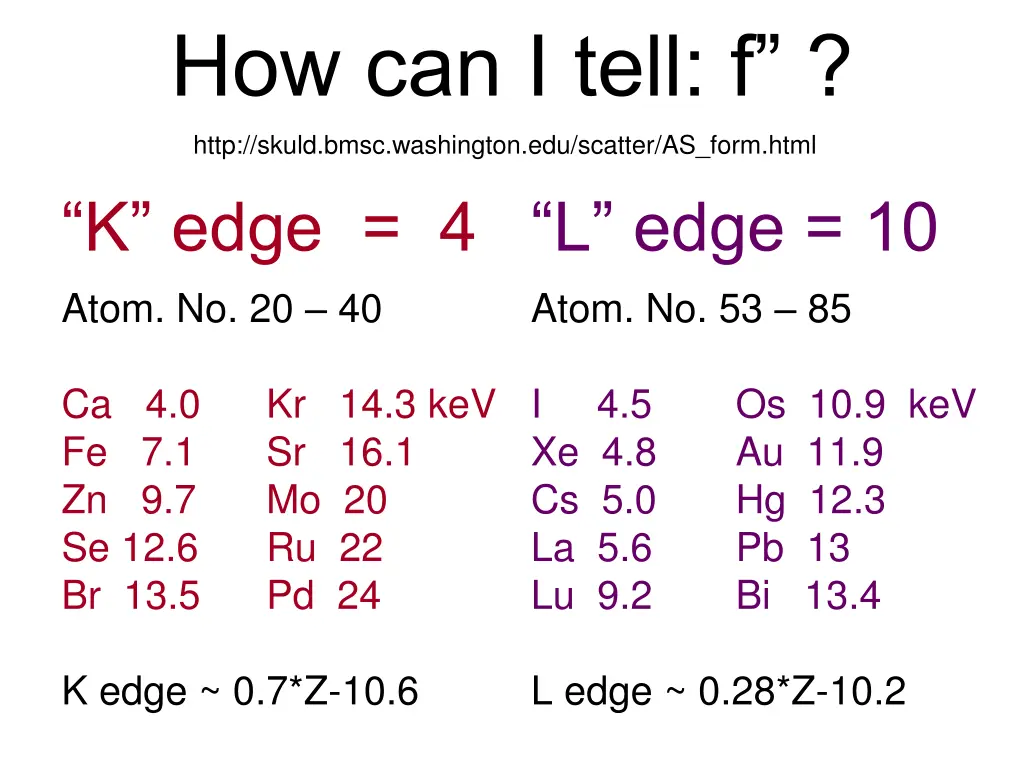 How can I tell: f” ?

http://skuld.bmsc.washington.edu/scatter/AS_form.html

“K” edge = 4

Atom. No. 20 – 40

Ca 4.0
Fe 7.1
Zn 9.7
Se 12.6
Br 13.5

Kr 14.3 keV
Sr 16.1
Mo 20
Ru 22
Pd 24

K edge ~ 0.7*Z-10.6

“L” edge = 10

Atom. No. 53 – 85

I 4.5
Xe 4.8
Cs 5.0
La 5.6
Lu 9.2

Os 10.9 keV
Au 11.9
Hg 12.3
Pb 13
Bi 13.4

L edge ~ 0.28*Z-10.2